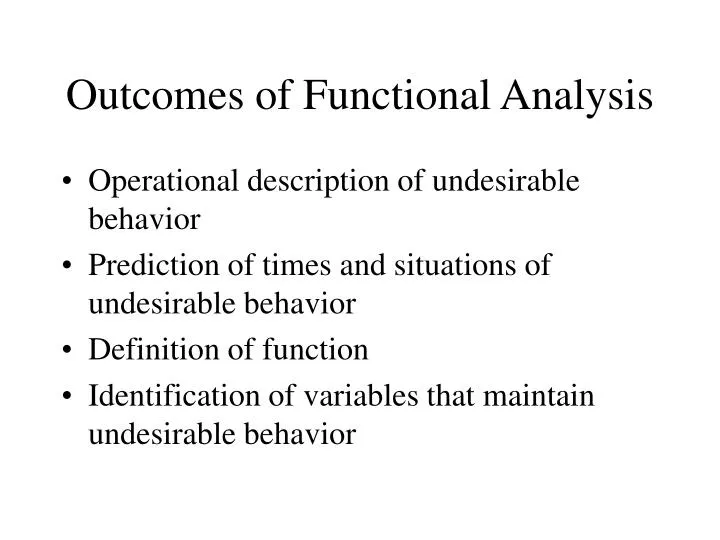 Outcomes of Functional Analysis

• Operational description of undesirable behavior
• Prediction of times and situations of undesirable behavior
• Definition of function
• Identification of variables that maintain undesirable behavior